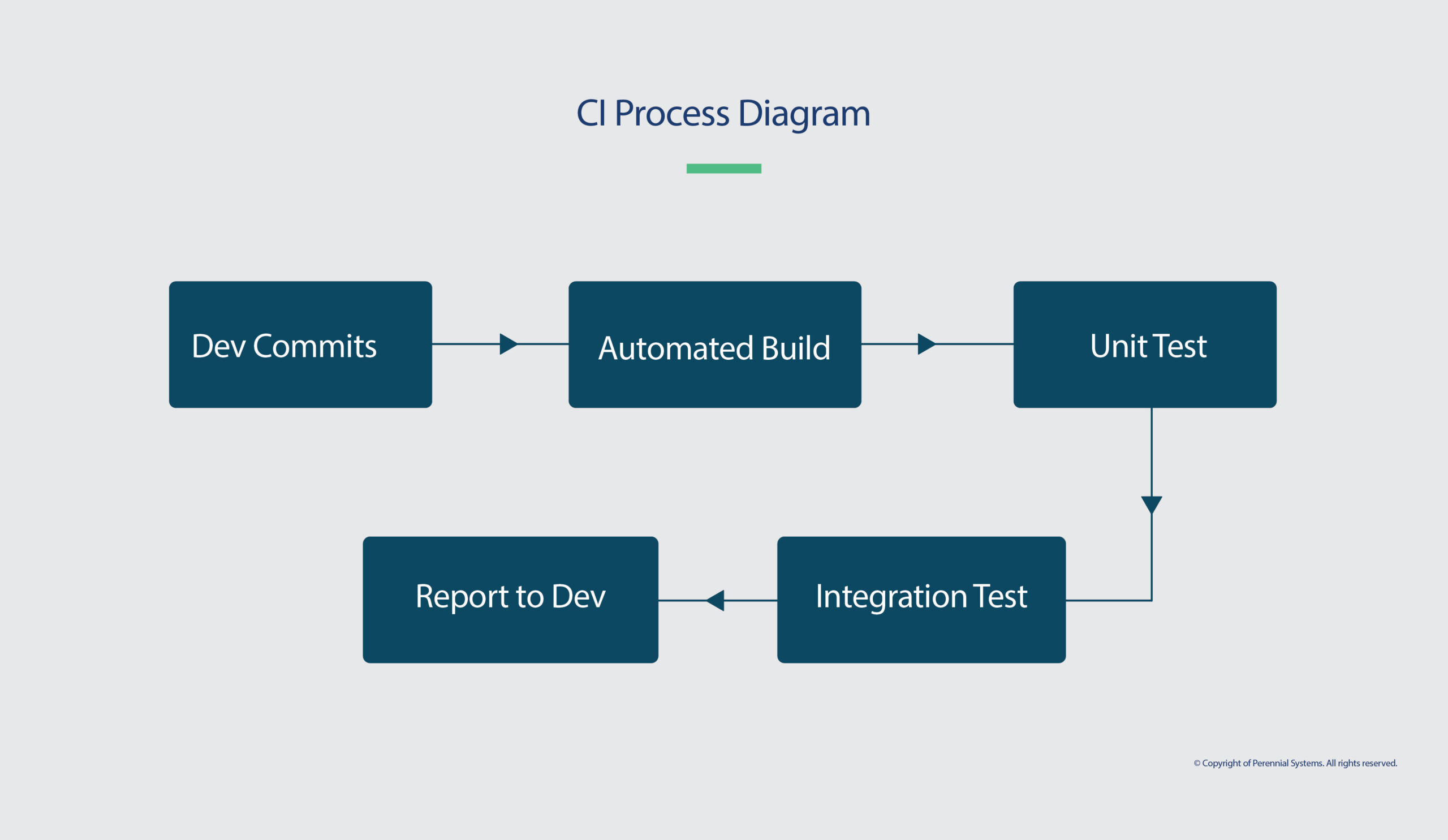 CI Process Diagram

Dev Commits

Automated Build

Unit Test

Integration Test

Report to Dev

© Copyright of Perennial Systems. All rights reserved.